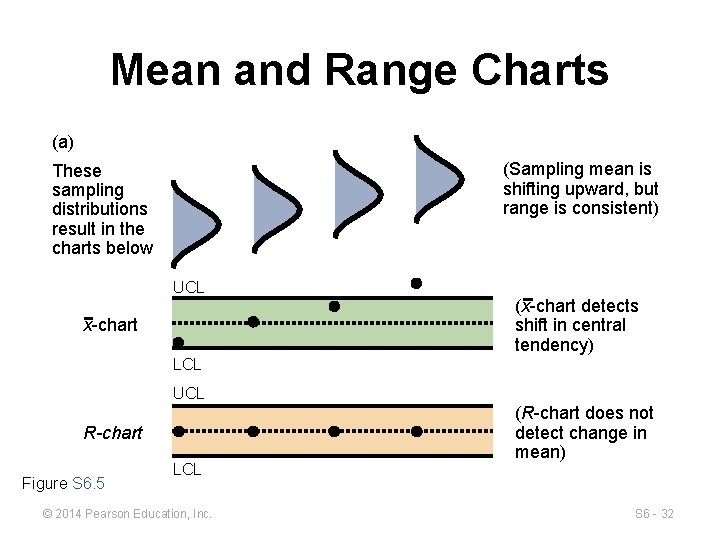 Mean and Range Charts

(a)

These sampling distributions result in the charts below

(Sampling mean is shifting upward, but range is consistent)

UCL

$\bar{x}$-chart

LCL

($\bar{x}$-chart detects shift in central tendency)

UCL

R-chart

LCL

(R-chart does not detect change in mean)

Figure S6.5

© 2014 Pearson Education, Inc.

S6 - 32